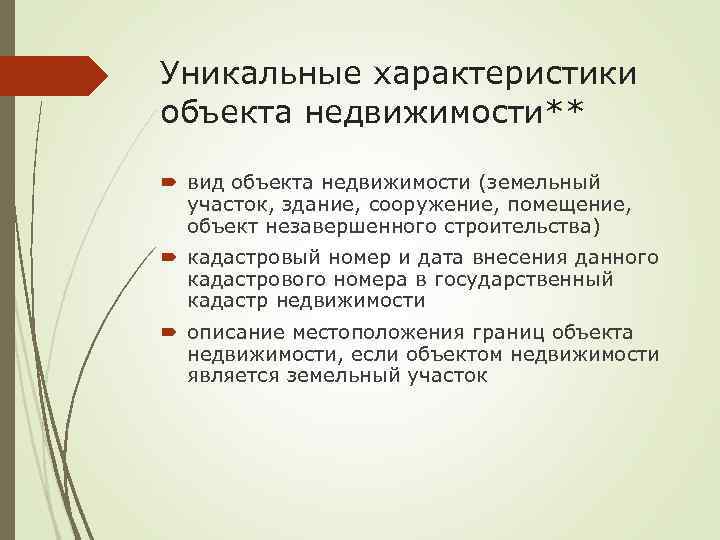 Уникальные характеристики объекта недвижимости**

вид объекта недвижимости (земельный участок, здание, сооружение, помещение, объект незавершенного строительства)

кадастровый номер и дата внесения данного кадастрового номера в государственный кадастр недвижимости

описание местоположения границ объекта недвижимости, если объектом недвижимости является земельный участок